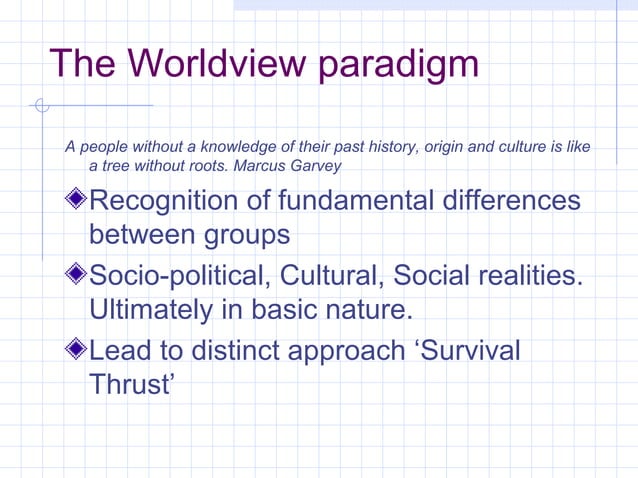 The Worldview paradigm

A people without a knowledge of their past history, origin and culture is like a tree without roots. Marcus Garvey

Recognition of fundamental differences between groups

Socio-political, Cultural, Social realities. Ultimately in basic nature.

Lead to distinct approach ‘Survival Thrust’